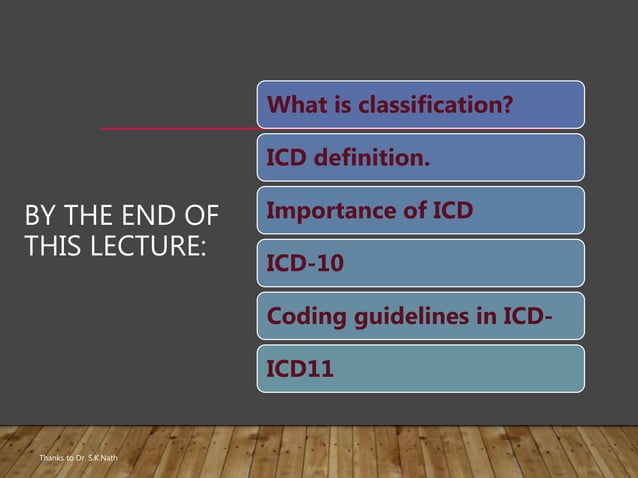 BY THE END OF THIS LECTURE:

What is classification?

ICD definition.

Importance of ICD

ICD-10

Coding guidelines in ICD-

ICD11

Thanks to Dr. S.K.Nath